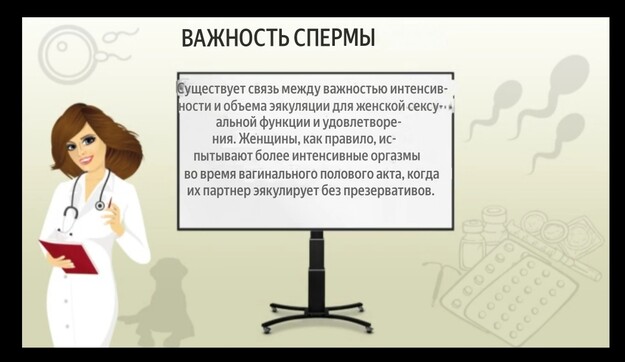 ВАЖНОСТЬ СПЕРМЫ

Существует связь между важностью интенсивности и объема эякуляции для женской сексуальной функции и удовлетворения. Женщины, как правило, испытывают более интенсивные оргазмы во время вагинального полового акта, когда их партнер эякулирует без презервативов.